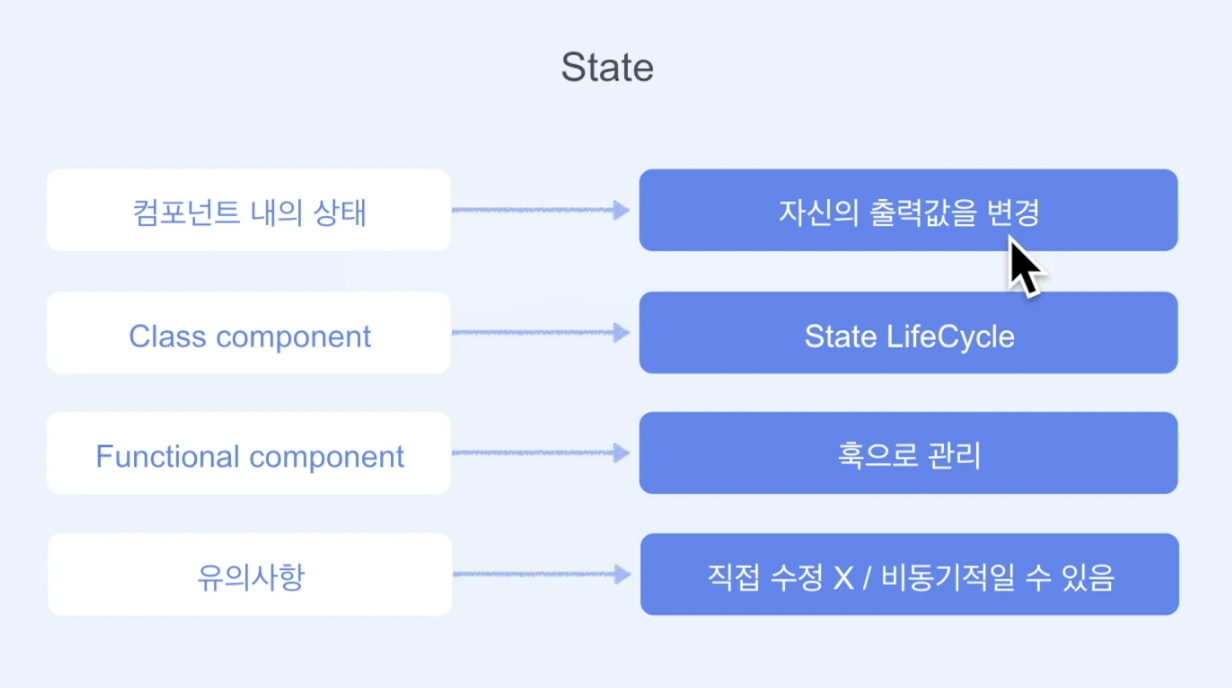 State

컴포넌트 내의 상태

자신의 출력값을 변경

Class component

State LifeCycle

Functional component

훅으로 관리

유의사항

직접 수정 X / 비동기적일 수 있음